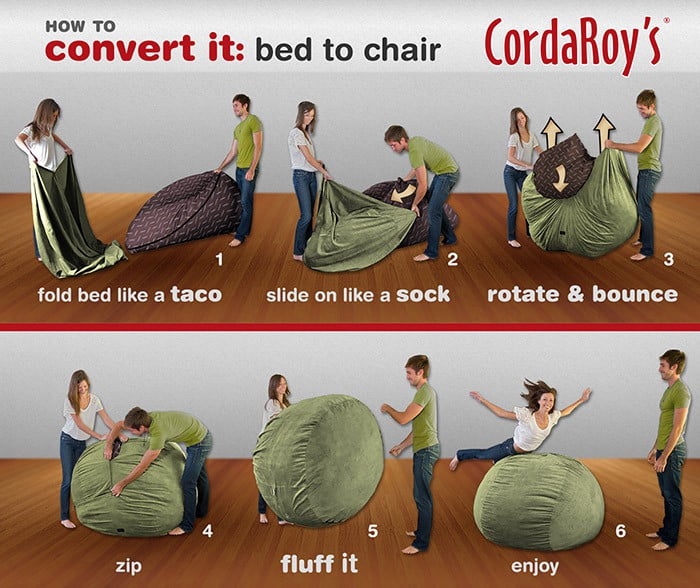 HOW TO
convert it: bed to chair

CordaRoy's®

1
fold bed like a taco

2
slide on like a sock

3
rotate & bounce

4
zip

5
fluff it

6
enjoy